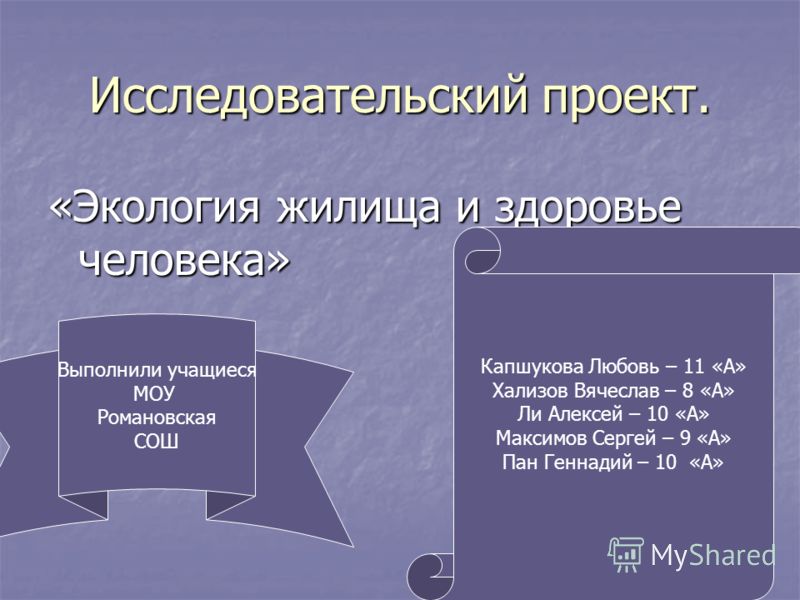 Исследовательский проект.

«Экология жилища и здоровье человека»

Выполнили учащиеся МОУ Романовская СОШ

Капшукова Любовь – 11 «А»
Хализов Вячеслав – 8 «А»
Ли Алексей – 10 «А»
Максимов Сергей – 9 «А»
Пан Геннадий – 10 «А»

MyShared